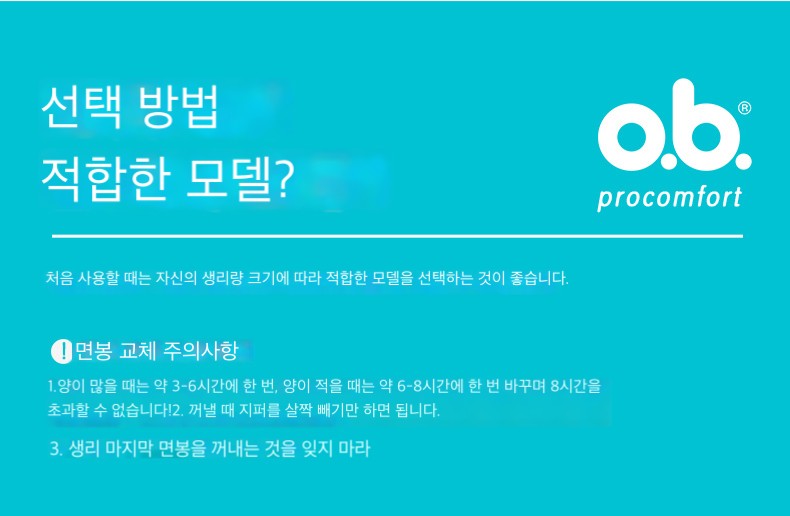 선택 방법
적합한 모델?

o.b.®
procomfort

처음 사용할 때는 자신의 생리량 크기에 따라 적합한 모델을 선택하는 것이 좋습니다.

! 면봉 교체 주의사항

1.양이 많을 때는 약 3-6시간에 한 번, 양이 적을 때는 약 6-8시간에 한 번 바꾸며 8시간을 초과할 수 없습니다!2. 꺼낼 때 지퍼를 살짝 빼기만 하면 됩니다.

3. 생리 마지막 면봉을 꺼내는 것을 잊지 마라